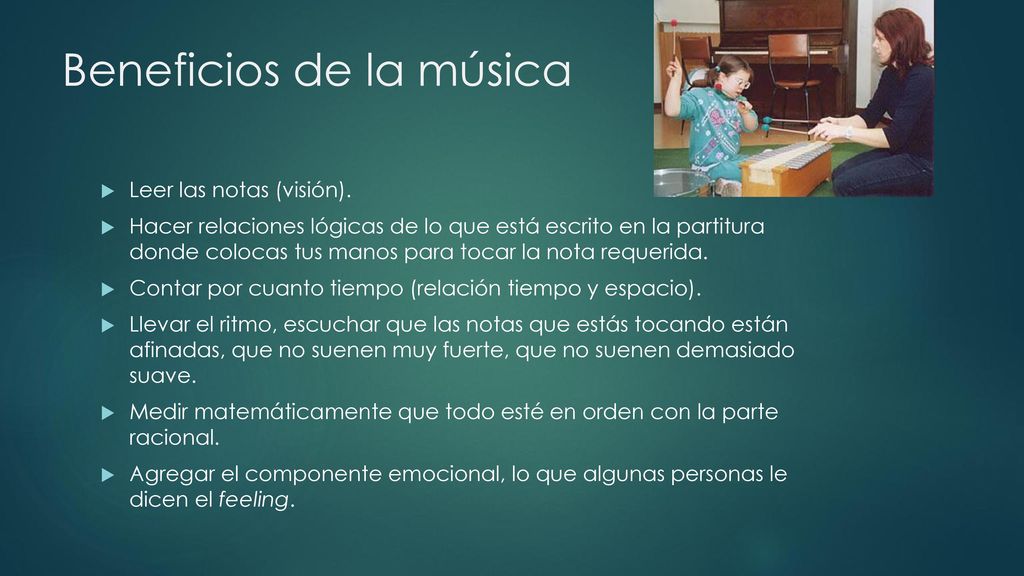 Beneficios de la música

Leer las notas (visión).

Hacer relaciones lógicas de lo que está escrito en la partitura donde colocas tus manos para tocar la nota requerida.

Contar por cuanto tiempo (relación tiempo y espacio).

Llevar el ritmo, escuchar que las notas que estás tocando están afinadas, que no suenen muy fuerte, que no suenen demasiado suave.

Medir matemáticamente que todo esté en orden con la parte racional.

Agregar el componente emocional, lo que algunas personas le dicen el feeling.